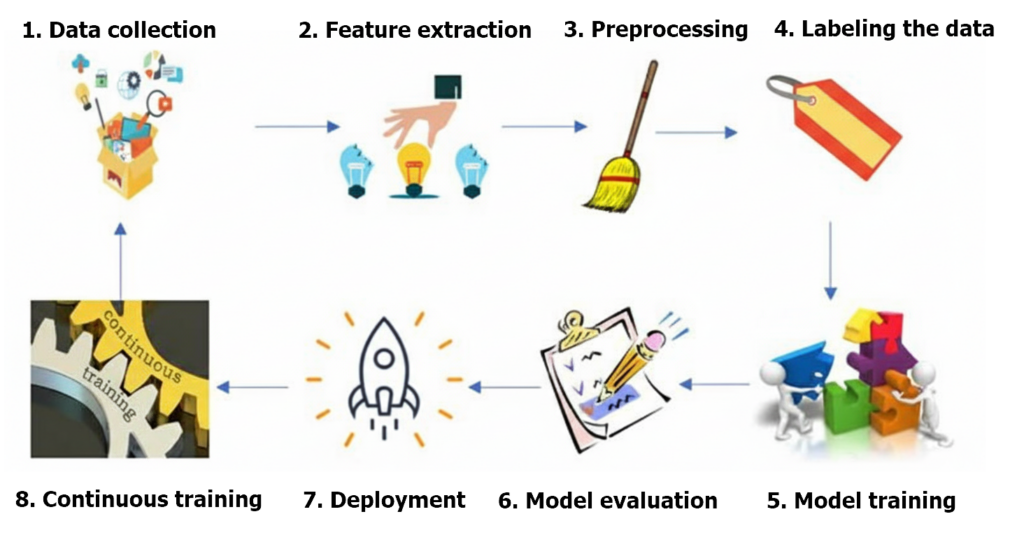 1. Data collection
2. Feature extraction
3. Preprocessing
4. Labeling the data

continuous
training

8. Continuous training
7. Deployment
6. Model evaluation
5. Model training